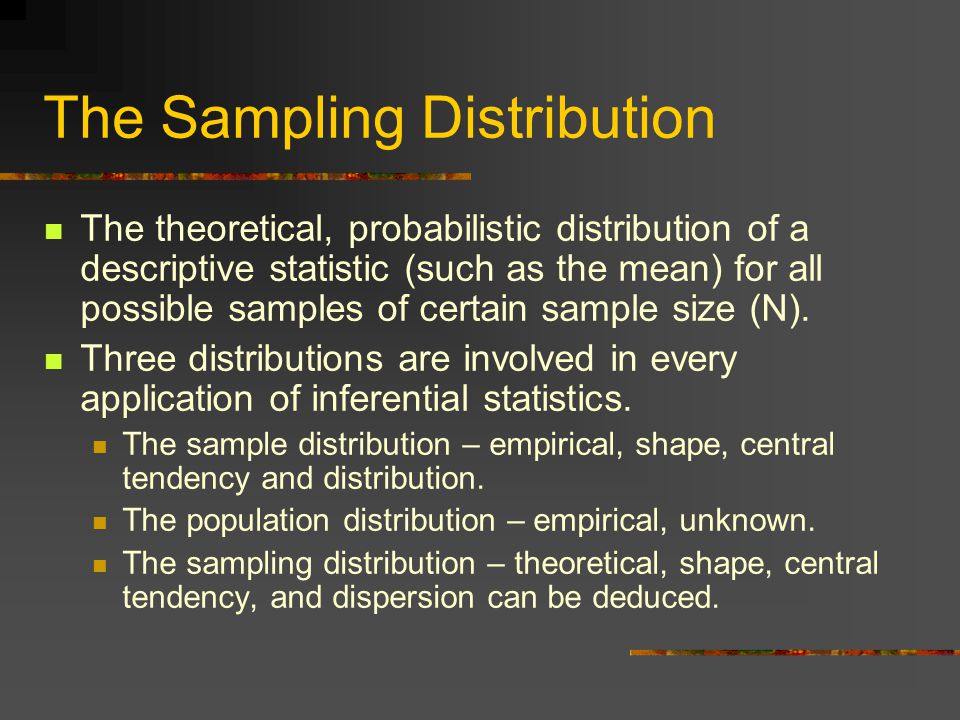 The Sampling Distribution

The theoretical, probabilistic distribution of a descriptive statistic (such as the mean) for all possible samples of certain sample size (N).

Three distributions are involved in every application of inferential statistics.

The sample distribution – empirical, shape, central tendency and distribution.

The population distribution – empirical, unknown.

The sampling distribution – theoretical, shape, central tendency, and dispersion can be deduced.